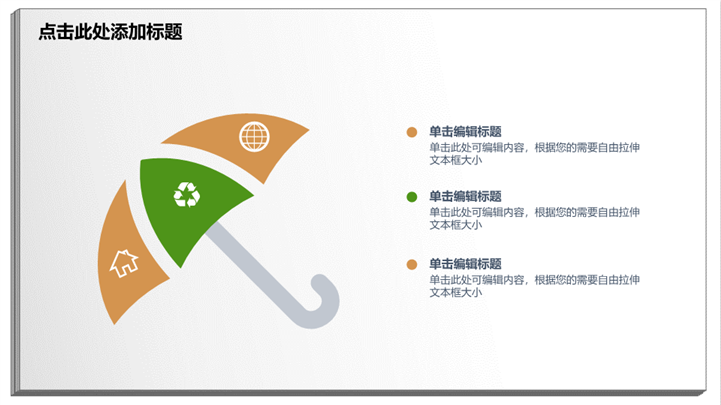 点击此处添加标题

单击编辑标题
单击此处可编辑内容，根据您的需要自由拉伸文本框大小

单击编辑标题
单击此处可编辑内容，根据您的需要自由拉伸文本框大小

单击编辑标题
单击此处可编辑内容，根据您的需要自由拉伸文本框大小